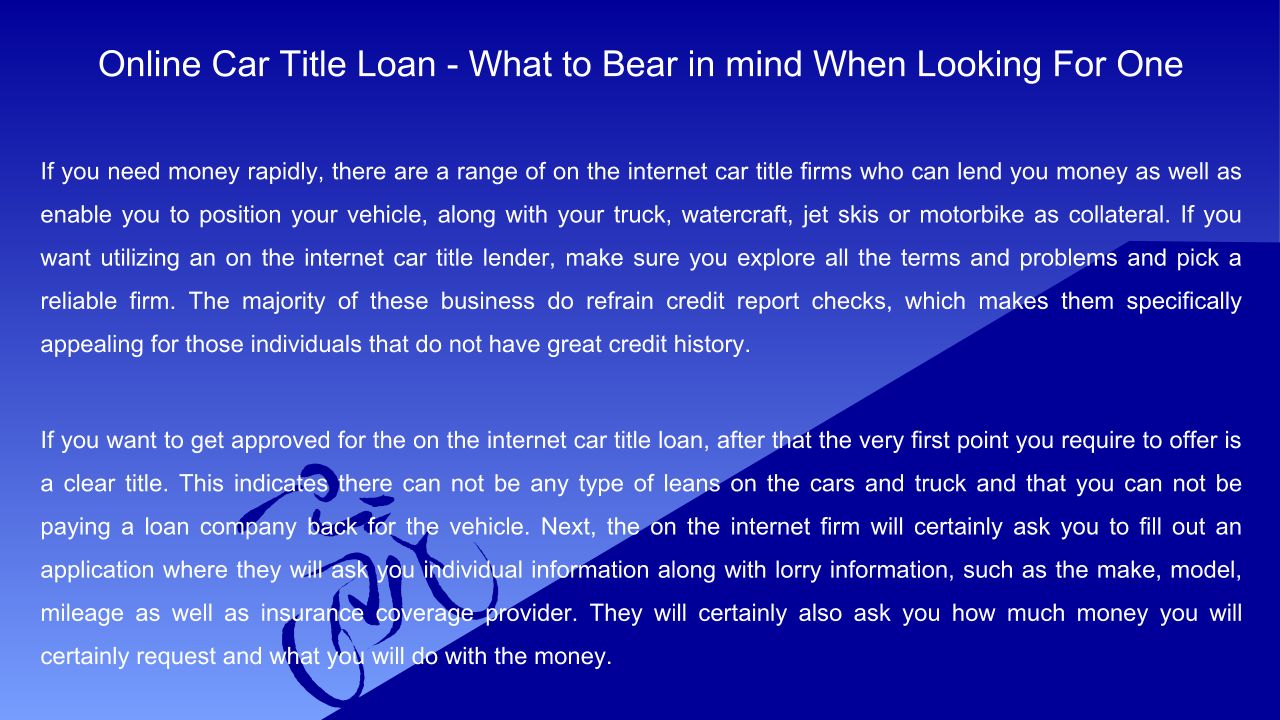 Online Car Title Loan - What to Bear in mind When Looking For One

If you need money rapidly, there are a range of on the internet car title firms who can lend you money as well as enable you to position your vehicle, along with your truck, watercraft, jet skis or motorbike as collateral. If you want utilizing an on the internet car title lender, make sure you explore all the terms and problems and pick a reliable firm. The majority of these business do refrain credit report checks, which makes them specifically appealing for those individuals that do not have great credit history.

If you want to get approved for the on the internet car title loan, after that the very first point you require to offer is a clear title. This indicates there can not be any type of leans on the cars and truck and that you can not be paying a loan company back for the vehicle. Next, the on the internet firm will certainly ask you to fill out an application where they will ask you individual information along with lorry information, such as the make, model, mileage as well as insurance coverage provider. They will certainly also ask you how much money you will certainly request and what you will do with the money.